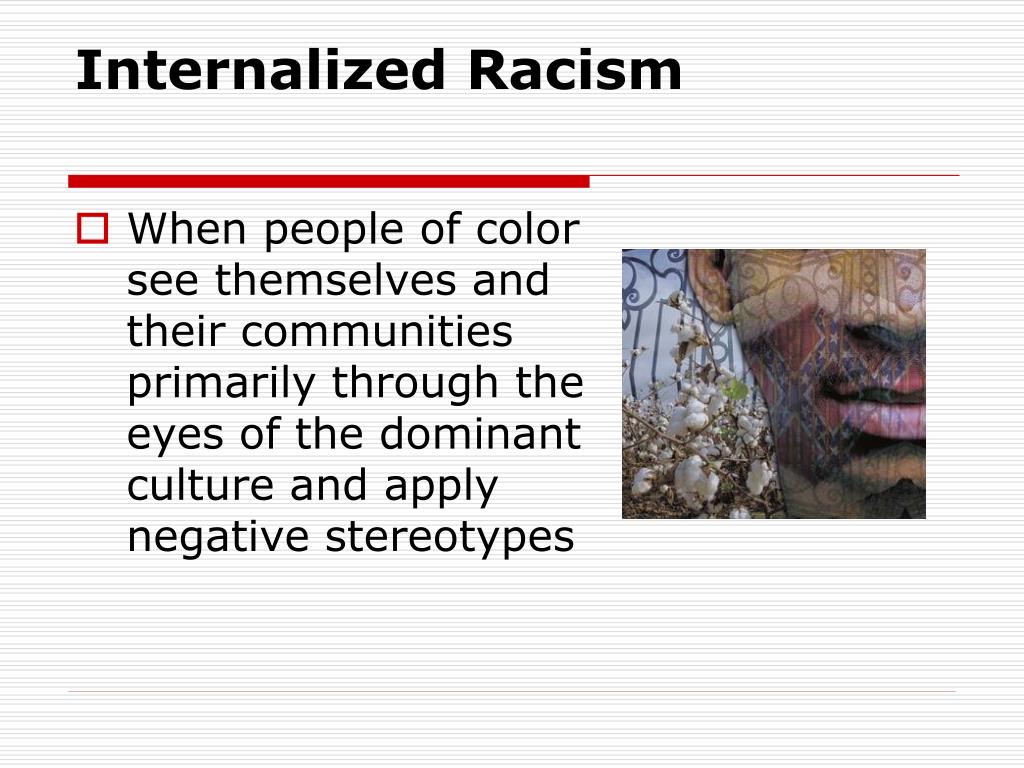 Internalized Racism

When people of color see themselves and their communities primarily through the eyes of the dominant culture and apply negative stereotypes